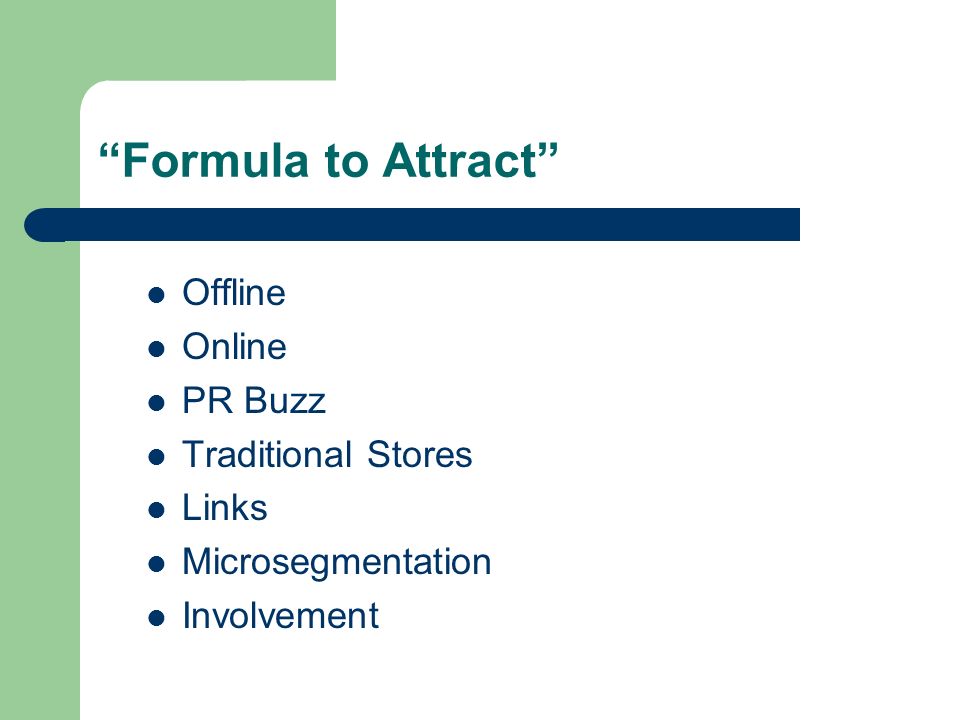 “Formula to Attract”

- Offline
- Online
- PR Buzz
- Traditional Stores
- Links
- Microsegmentation
- Involvement